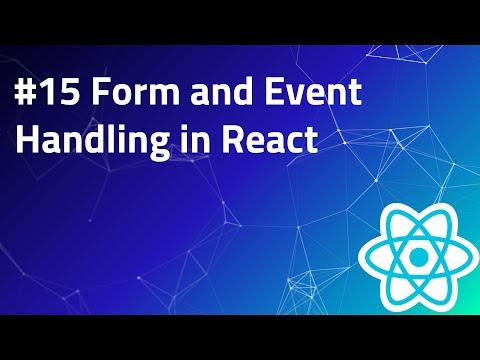 #15 Form and Event Handling in React